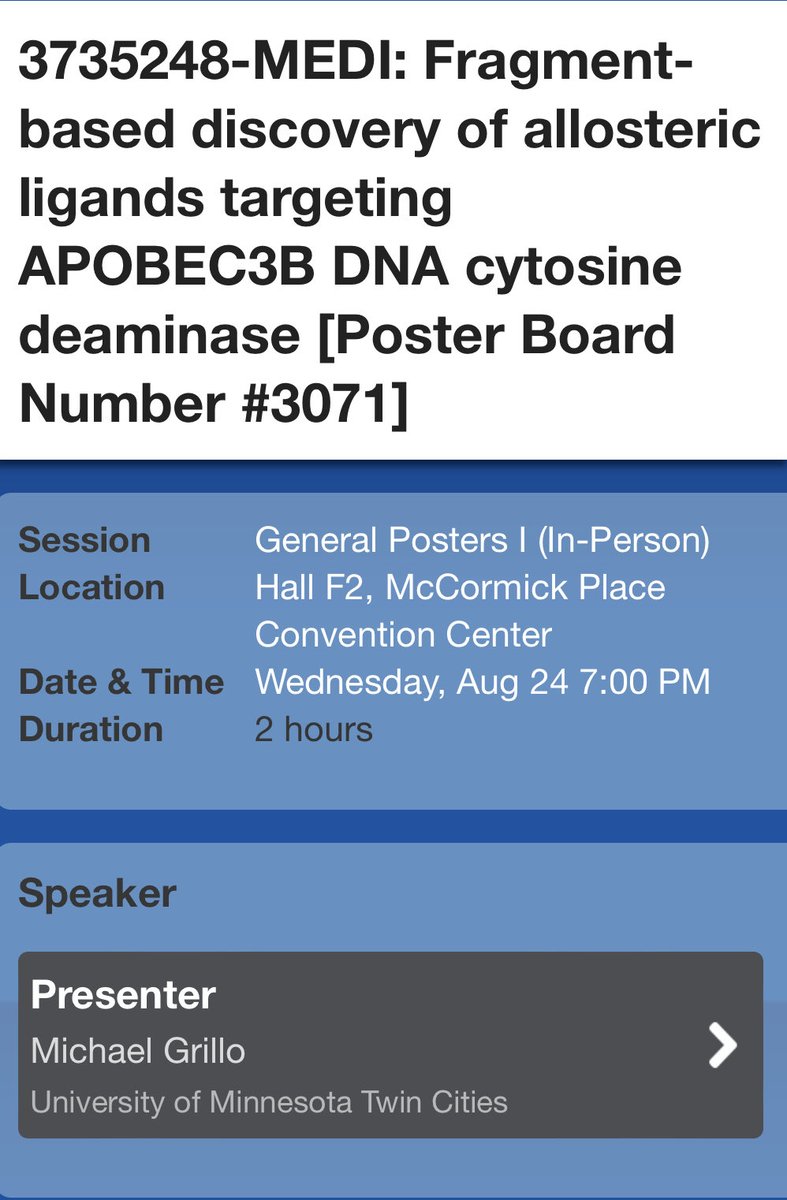 3735248-MEDI: Fragment-based discovery of allosteric ligands targeting APOBEC3B DNA cytosine deaminase [Poster Board Number #3071]

| | |
|---|---|
| Session | General Posters I (In-Person) |
| Location | Hall F2, McCormick Place Convention Center |
| Date & Time | Wednesday, Aug 24 7:00 PM |
| Duration | 2 hours |

Speaker

Presenter
Michael Grillo
University of Minnesota Twin Cities